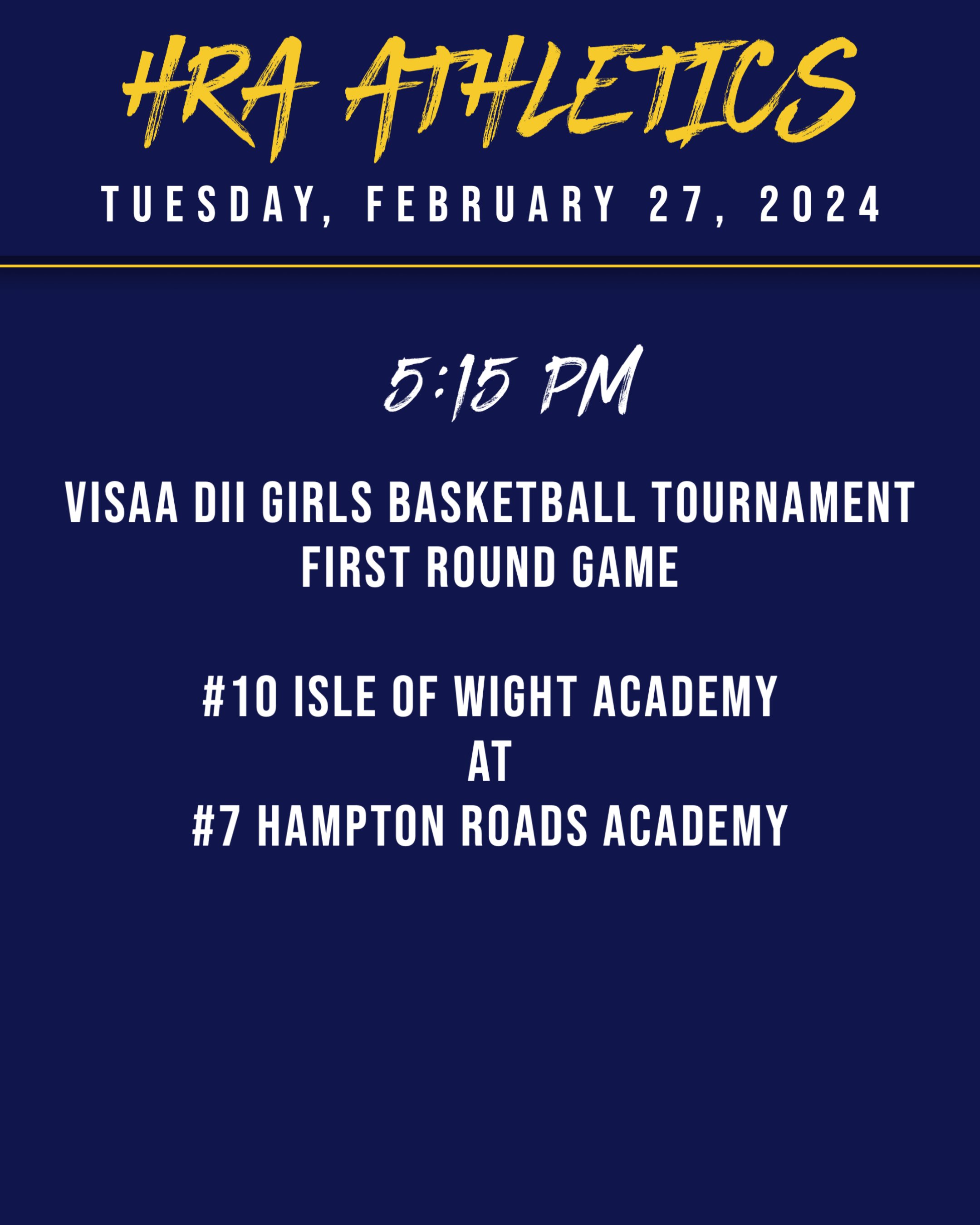 HRA ATHLETICS
TUESDAY, FEBRUARY 27, 2024

5:15 PM

VISAA DII GIRLS BASKETBALL TOURNAMENT
FIRST ROUND GAME

#10 ISLE OF WIGHT ACADEMY
AT
#7 HAMPTON ROADS ACADEMY